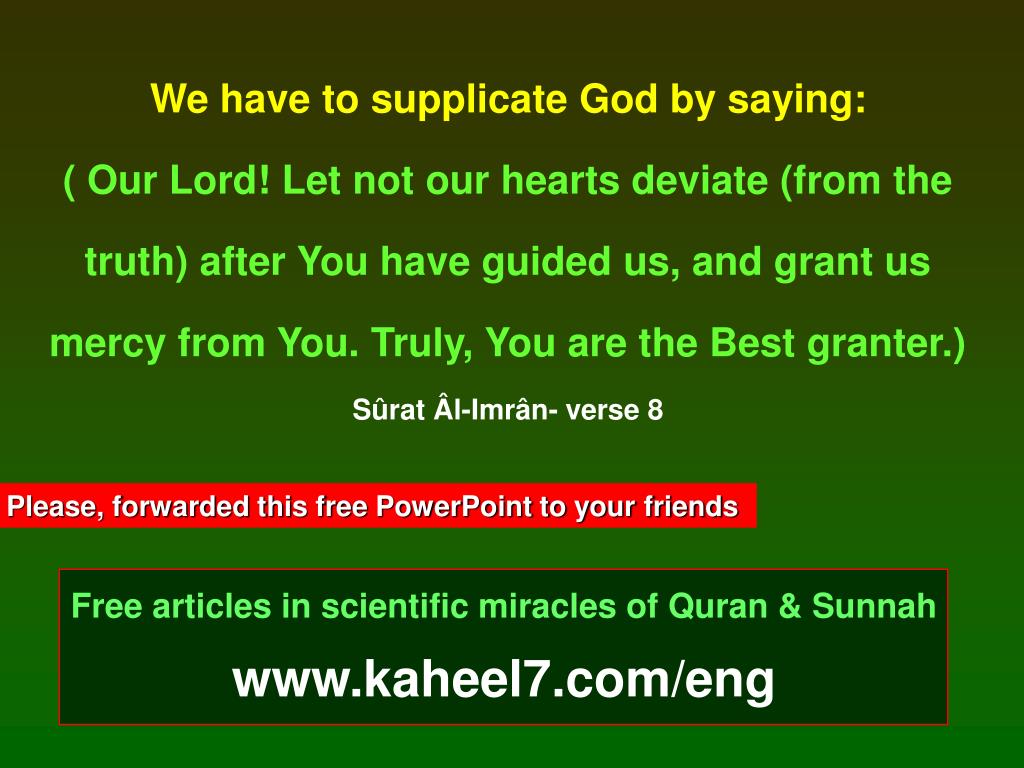 We have to supplicate God by saying:

( Our Lord! Let not our hearts deviate (from the truth) after You have guided us, and grant us mercy from You. Truly, You are the Best granter.)

Sûrat Âl-Imrân- verse 8

Please, forwarded this free PowerPoint to your friends

Free articles in scientific miracles of Quran & Sunnah

www.kaheel7.com/eng